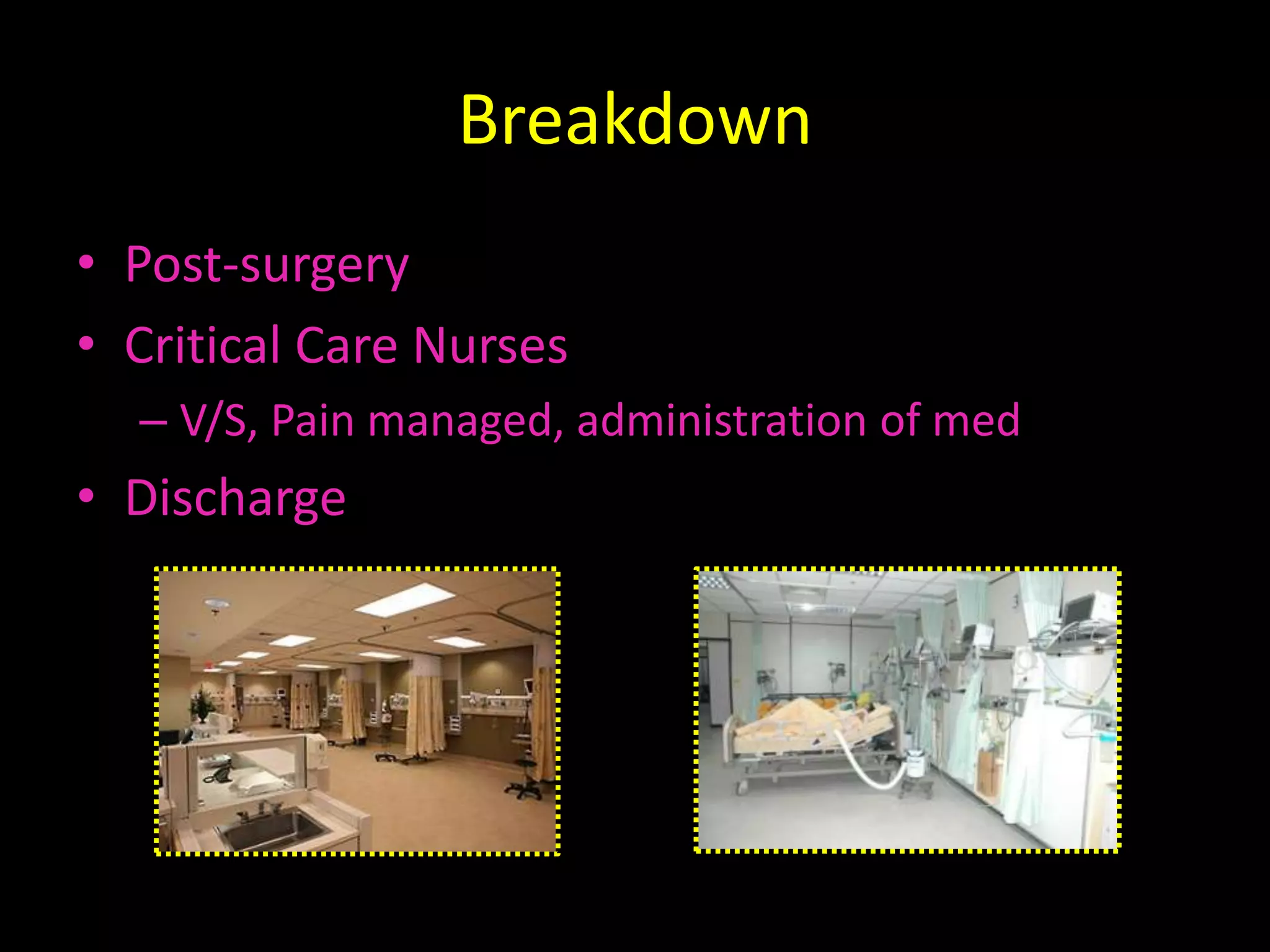 Breakdown

• Post-surgery
• Critical Care Nurses
– V/S, Pain managed, administration of med
• Discharge